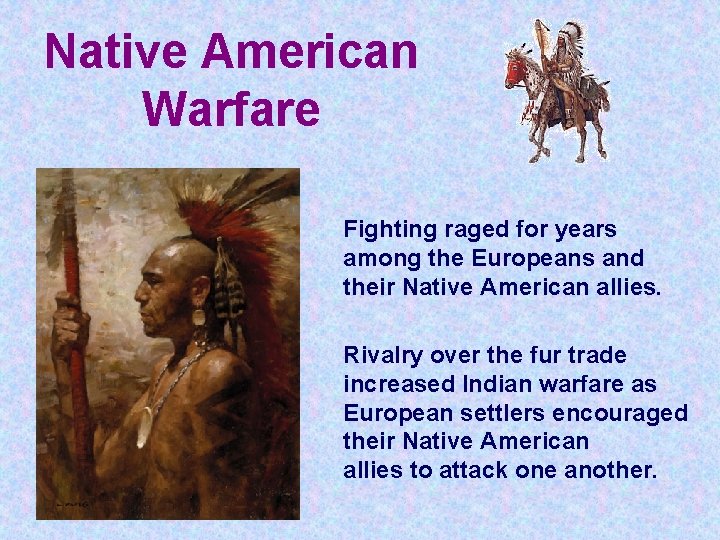 Native American Warfare

Fighting raged for years among the Europeans and their Native American allies.

Rivalry over the fur trade increased Indian warfare as European settlers encouraged their Native American allies to attack one another.